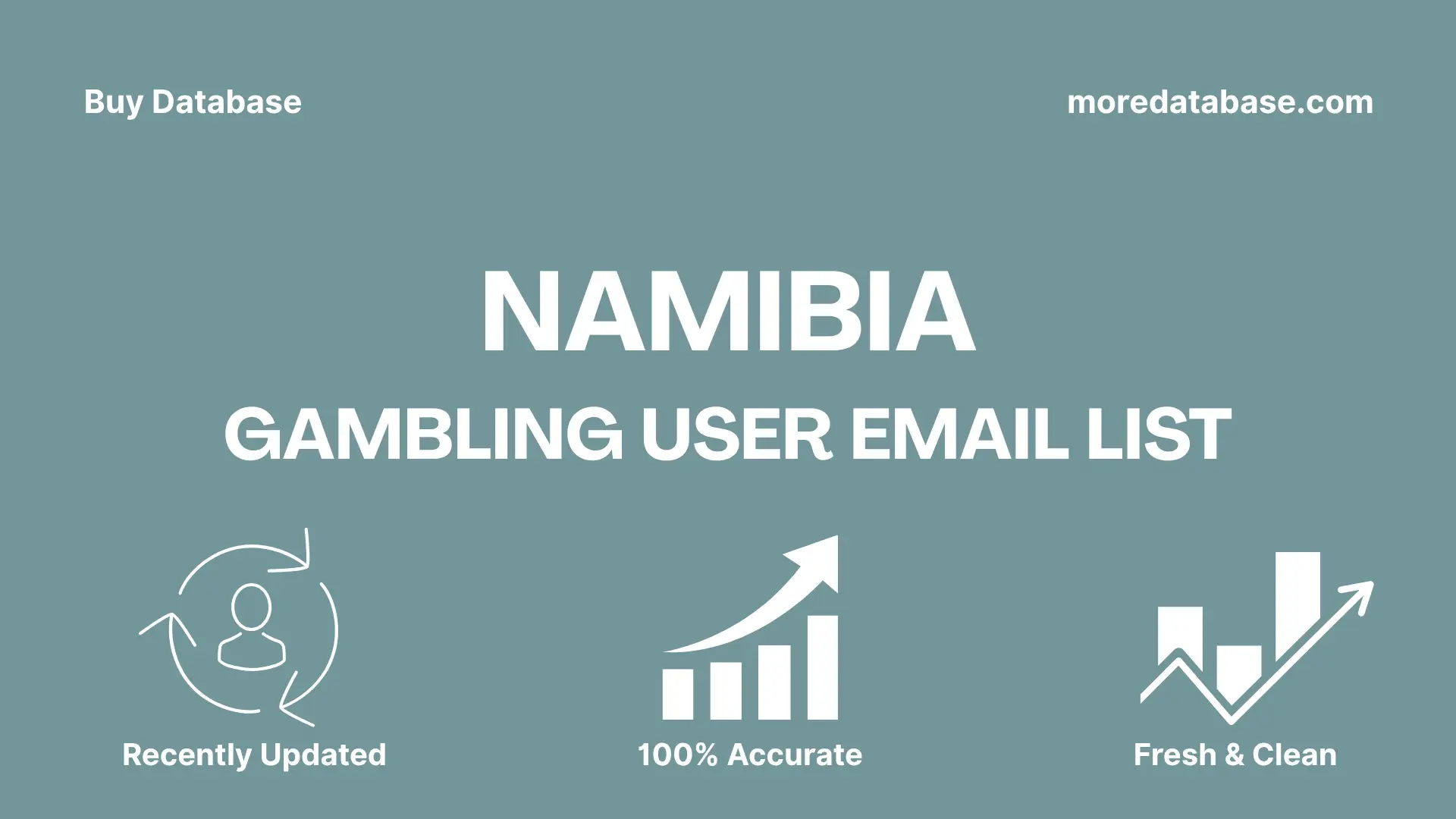 Buy Database

moredatabase.com

NAMIBIA

GAMBLING USER EMAIL LIST

Recently Updated

100% Accurate

Fresh & Clean